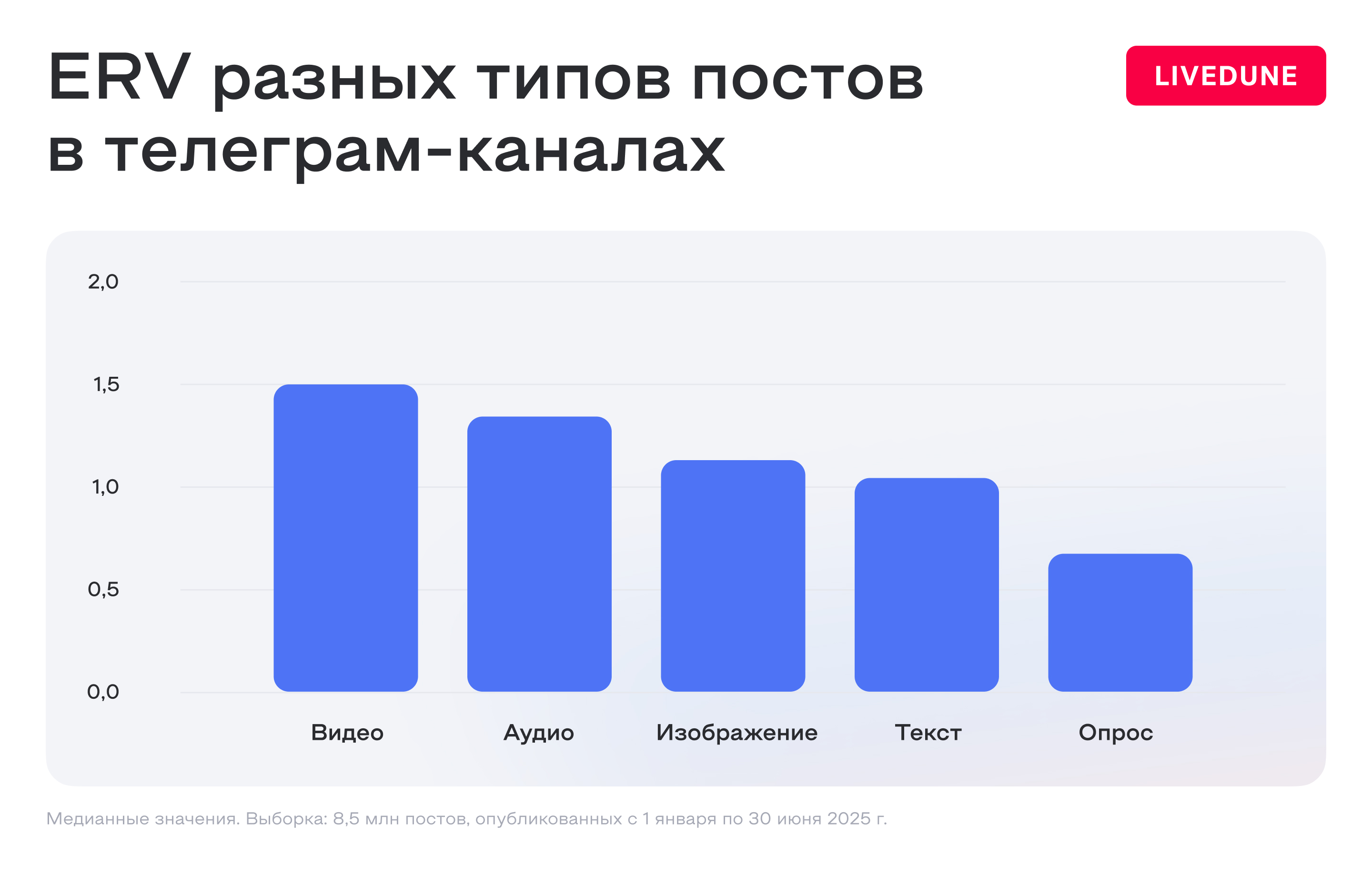 ERV разных типов постов в телеграм-каналах

LIVEDUNE

2,0
1,5
1,0
0,5
0,0

Видео
Аудио
Изображение
Текст
Опрос

Медианные значения. Выборка: 8,5 млн постов, опубликованных с 1 января по 30 июня 2025 г.